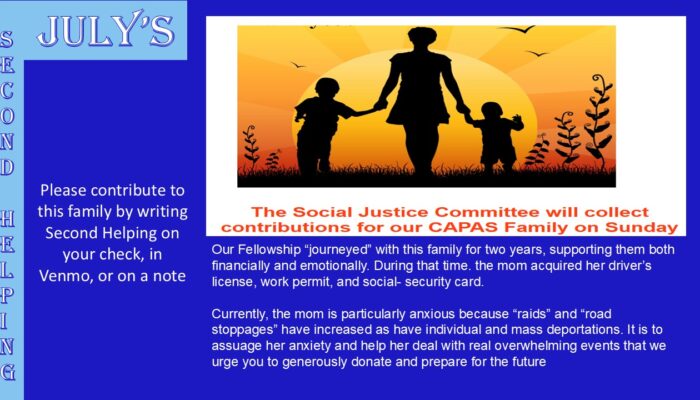 JULY'S

SECOND HELPING

Please contribute to this family by writing Second Helping on your check, in Venmo, or on a note

The Social Justice Committee will collect contributions for our CAPAS Family on Sunday

Our Fellowship "journeyed" with this family for two years, supporting them both financially and emotionally. During that time. the mom acquired her driver's license, work permit, and social- security card.

Currently, the mom is particularly anxious because "raids" and "road stoppages" have increased as have individual and mass deportations. It is to assuage her anxiety and help her deal with real overwhelming events that we urge you to generously donate and prepare for the future